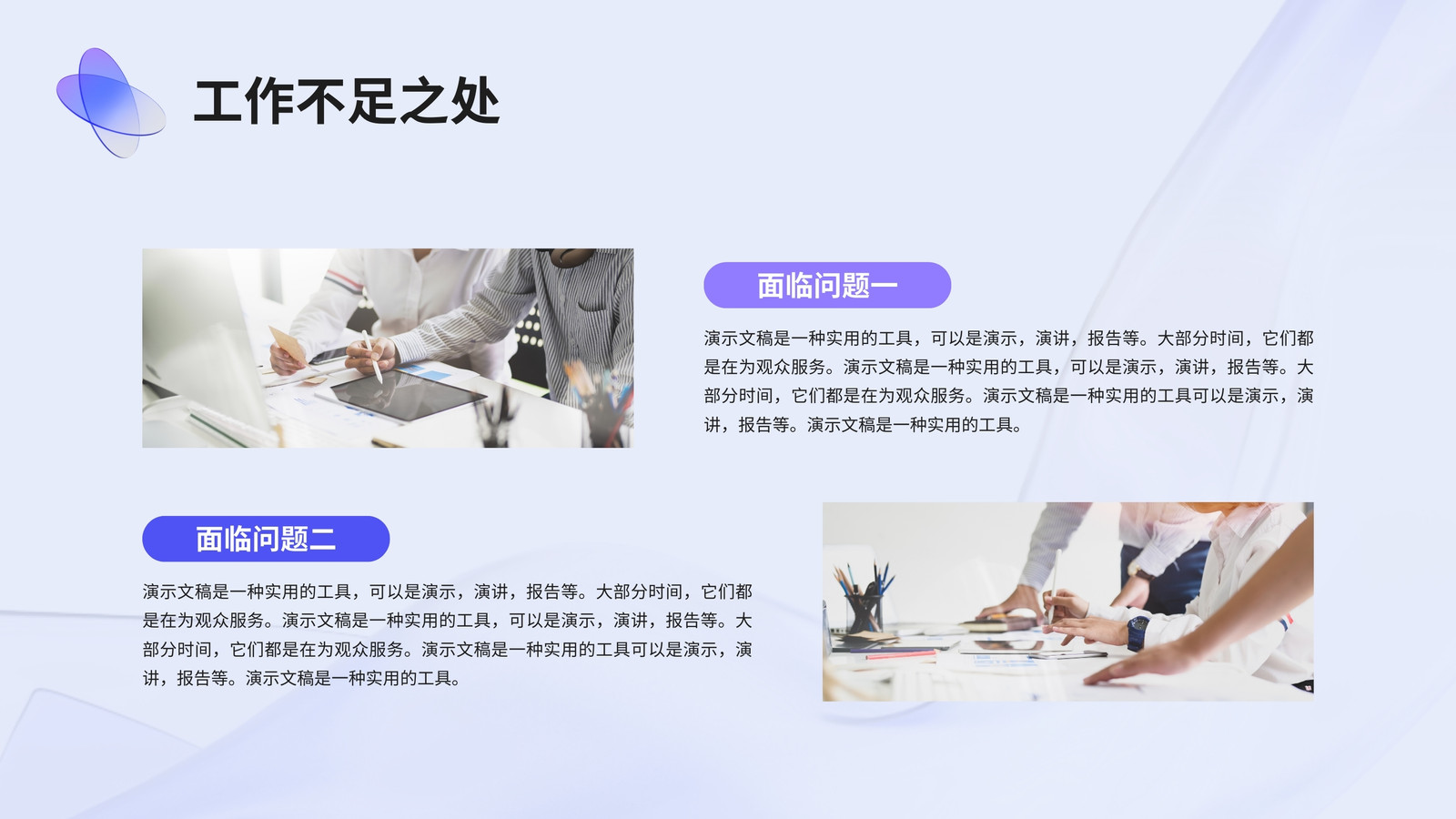 工作不足之处

面临问题一

演示文稿是一种实用的工具，可以是演示，演讲，报告等。大部分时间，它们都是在为观众服务。演示文稿是一种实用的工具，可以是演示，演讲，报告等。大部分时间，它们都是在为观众服务。演示文稿是一种实用的工具可以是演示，演讲，报告等。演示文稿是一种实用的工具。

面临问题二

演示文稿是一种实用的工具，可以是演示，演讲，报告等。大部分时间，它们都是在为观众服务。演示文稿是一种实用的工具，可以是演示，演讲，报告等。大部分时间，它们都是在为观众服务。演示文稿是一种实用的工具可以是演示，演讲，报告等。演示文稿是一种实用的工具。